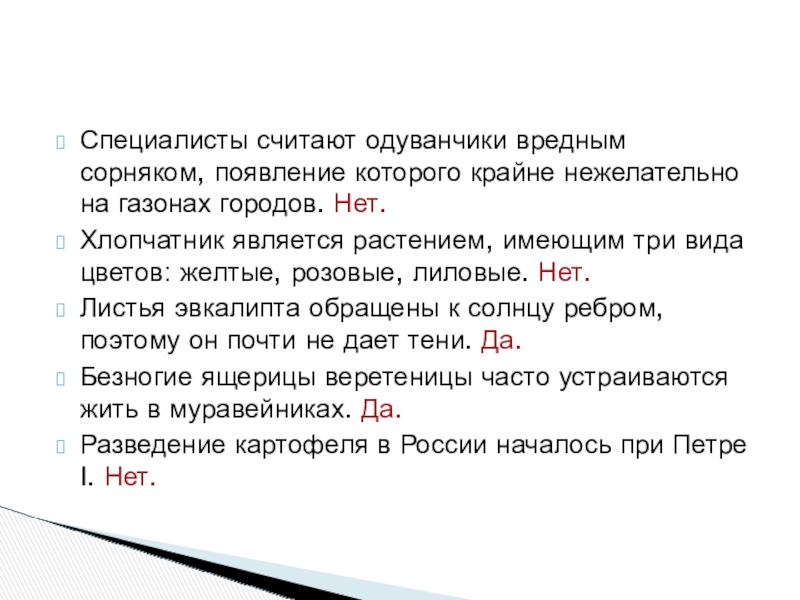 Специалисты считают одуванчики вредным сорняком, появление которого крайне нежелательно на газонах городов. Нет.

Хлопчатник является растением, имеющим три вида цветов: желтые, розовые, лиловые. Нет.

Листья эвкалипта обращены к солнцу ребром, поэтому он почти не дает тени. Да.

Безногие ящерицы веретеницы часто устраиваются жить в муравейниках. Да.

Разведение картофеля в России началось при Петре I. Нет.